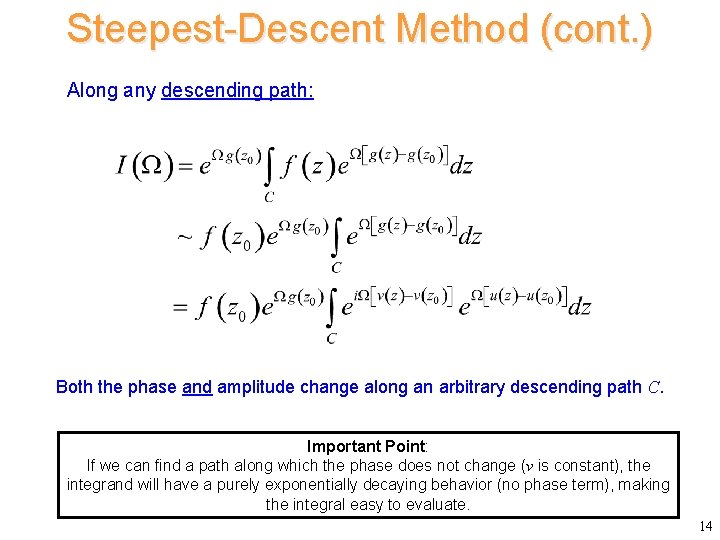 Steepest-Descent Method (cont.)

Along any descending path:

$I(\Omega) = e^{\Omega g(z_0)} \int_C f(z) e^{\Omega[g(z)-g(z_0)]} dz$

$\sim f(z_0) e^{\Omega g(z_0)} \int_C e^{\Omega[g(z)-g(z_0)]} dz$

$= f(z_0) e^{\Omega g(z_0)} \int_C e^{i\Omega[v(z)-v(z_0)]} e^{\Omega[u(z)-u(z_0)]} dz$

Both the phase and amplitude change along an arbitrary descending path $C$.

Important Point:
If we can find a path along which the phase does not change ($v$ is constant), the integrand will have a purely exponentially decaying behavior (no phase term), making the integral easy to evaluate.

14